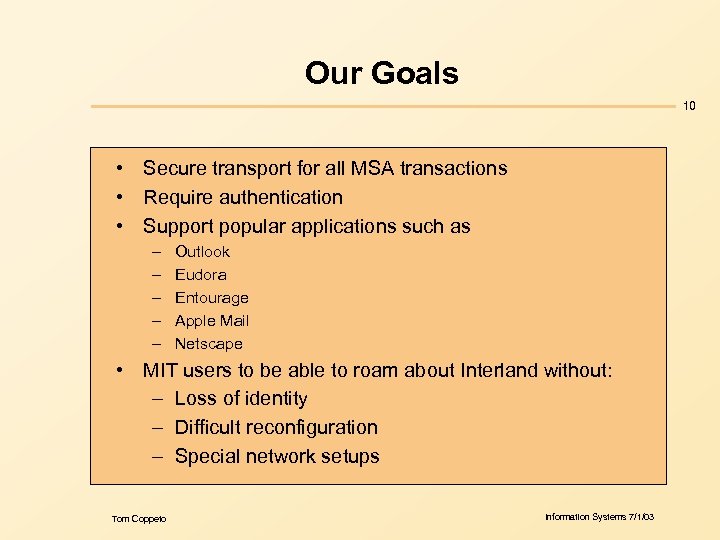 Our Goals

10

• Secure transport for all MSA transactions
• Require authentication
• Support popular applications such as
– Outlook
– Eudora
– Entourage
– Apple Mail
– Netscape
• MIT users to be able to roam about Interland without:
– Loss of identity
– Difficult reconfiguration
– Special network setups

Tom Coppeto

Information Systems 7/1/03